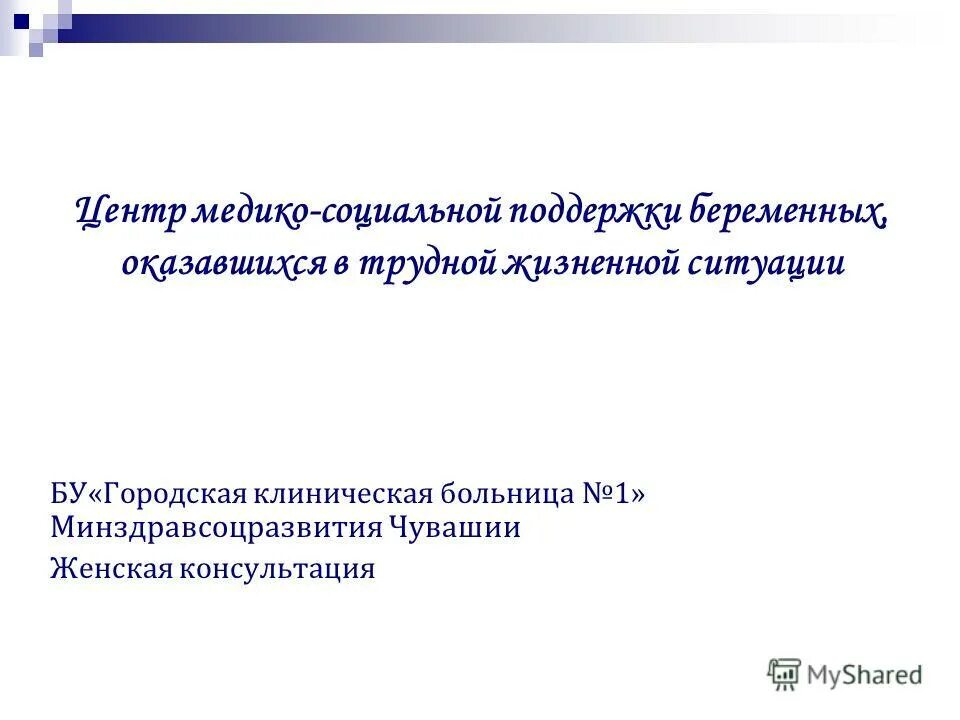 Центр медико-социальной поддержки беременных, оказавшихся в трудной жизненной ситуации

БУ«Городская клиническая больница №1» Минздравсоцразвития Чувашии

Женская консультация

MyShared